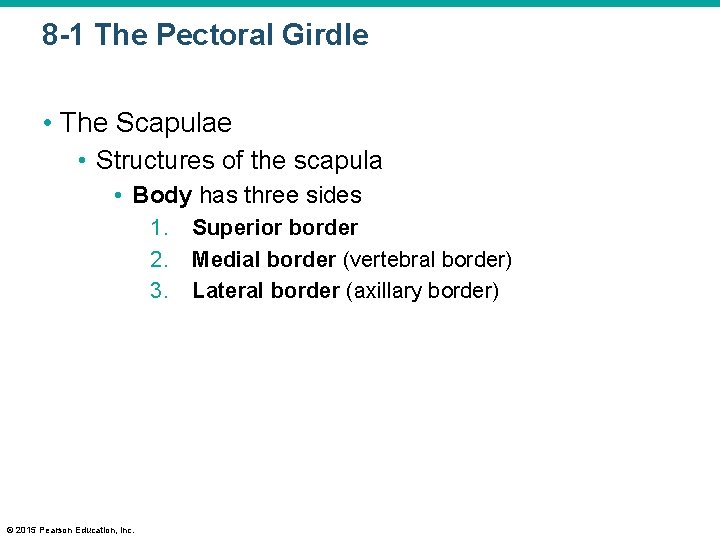 8-1 The Pectoral Girdle

• The Scapulae
  • Structures of the scapula
    • Body has three sides
      1. Superior border
      2. Medial border (vertebral border)
      3. Lateral border (axillary border)

© 2015 Pearson Education, Inc.